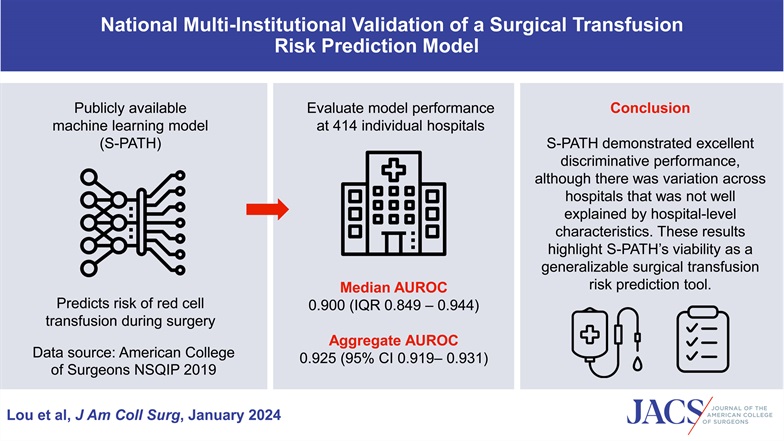 National Multi-Institutional Validation of a Surgical Transfusion Risk Prediction Model

Publicly available machine learning model (S-PATH)

Predicts risk of red cell transfusion during surgery

Data source: American College of Surgeons NSQIP 2019

Evaluate model performance at 414 individual hospitals

Median AUROC
0.900 (IQR 0.849 – 0.944)

Aggregate AUROC
0.925 (95% CI 0.919– 0.931)

Conclusion

S-PATH demonstrated excellent discriminative performance, although there was variation across hospitals that was not well explained by hospital-level characteristics. These results highlight S-PATH's viability as a generalizable surgical transfusion risk prediction tool.

Lou et al, J Am Coll Surg, January 2024

JACS JOURNAL OF THE AMERICAN COLLEGE OF SURGEONS